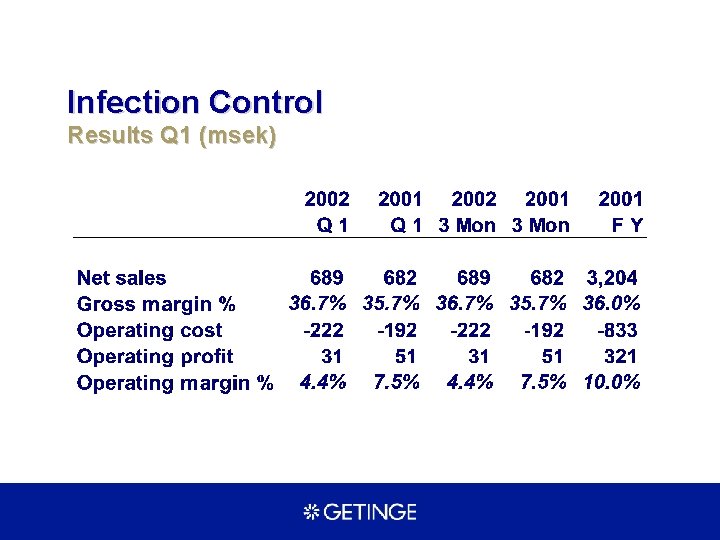 Infection Control
Results Q1 (msek)

| | 2002 Q 1 | 2001 Q 1 | 2002 3 Mon | 2001 3 Mon | 2001 F Y |
|---|---|---|---|---|---|
| Net sales | 689 | 682 | 689 | 682 | 3,204 |
| Gross margin % | 36.7% | 35.7% | 36.7% | 35.7% | 36.0% |
| Operating cost | -222 | -192 | -222 | -192 | -833 |
| Operating profit | 31 | 51 | 31 | 51 | 321 |
| Operating margin % | 4.4% | 7.5% | 4.4% | 7.5% | 10.0% |

GETINGE